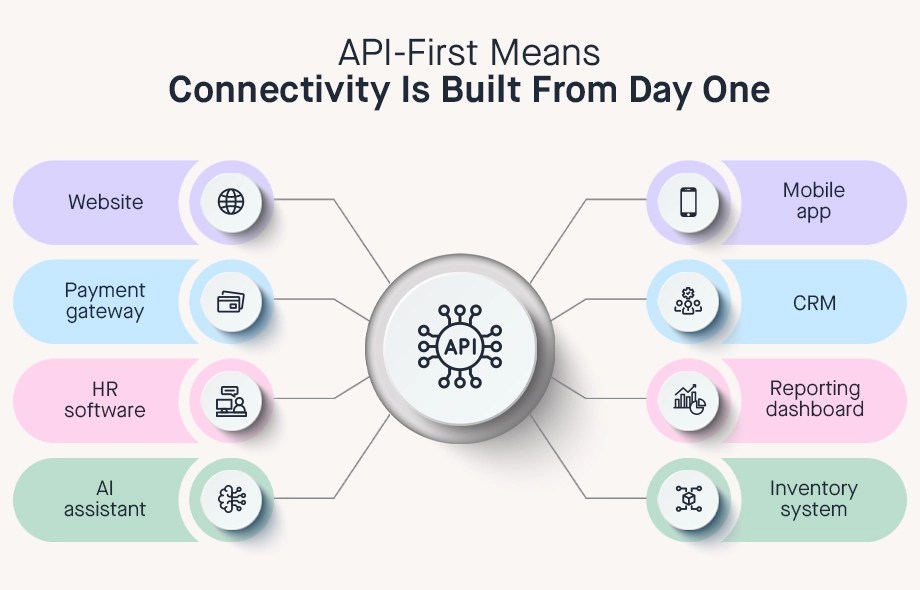 API-First Means
Connectivity Is Built From Day One

Website

Payment gateway

HR software

AI assistant

API

Mobile app

CRM

Reporting dashboard

Inventory system